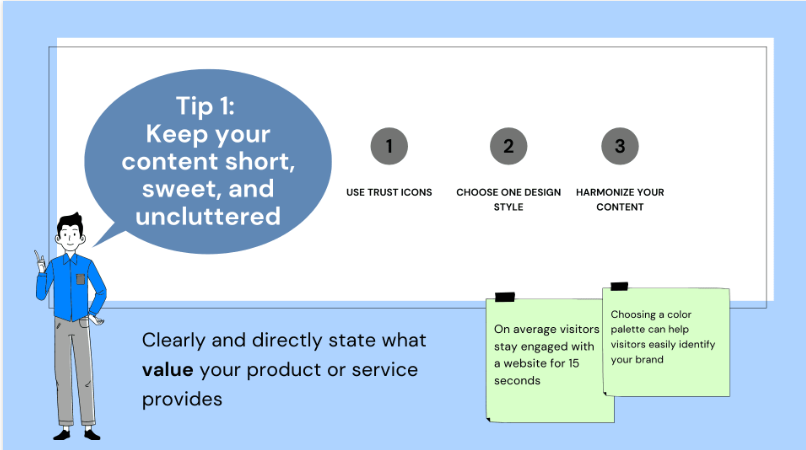 Tip 1:
Keep your content short, sweet, and uncluttered

1
USE TRUST ICONS

2
CHOOSE ONE DESIGN STYLE

3
HARMONIZE YOUR CONTENT

Clearly and directly state what **value** your product or service provides

On average visitors stay engaged with a website for 15 seconds

Choosing a color palette can help visitors easily identify your brand